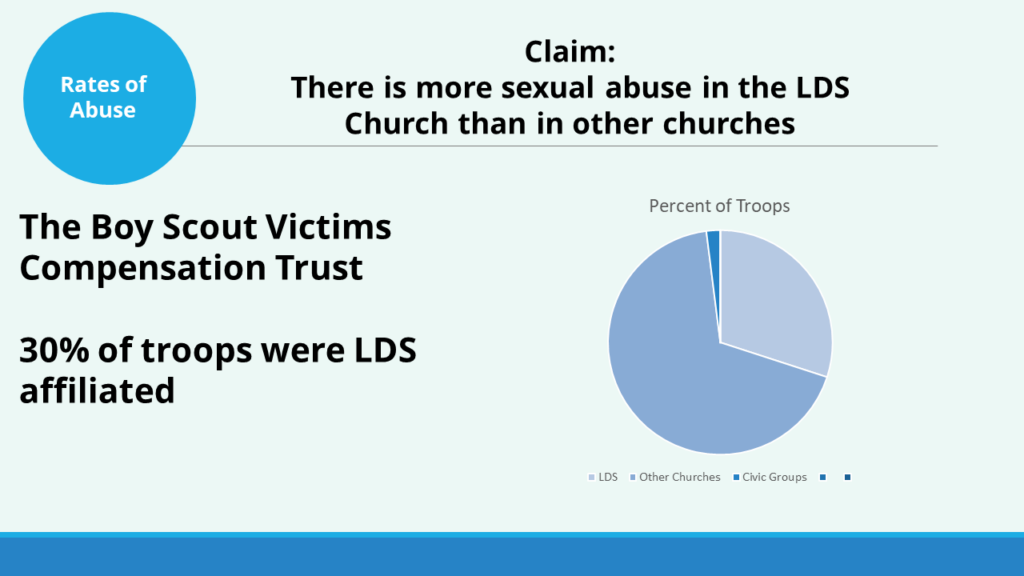 Rates of Abuse

Claim:
There is more sexual abuse in the LDS Church than in other churches

The Boy Scout Victims Compensation Trust

30% of troops were LDS affiliated

Percent of Troops

LDS Other Churches Civic Groups